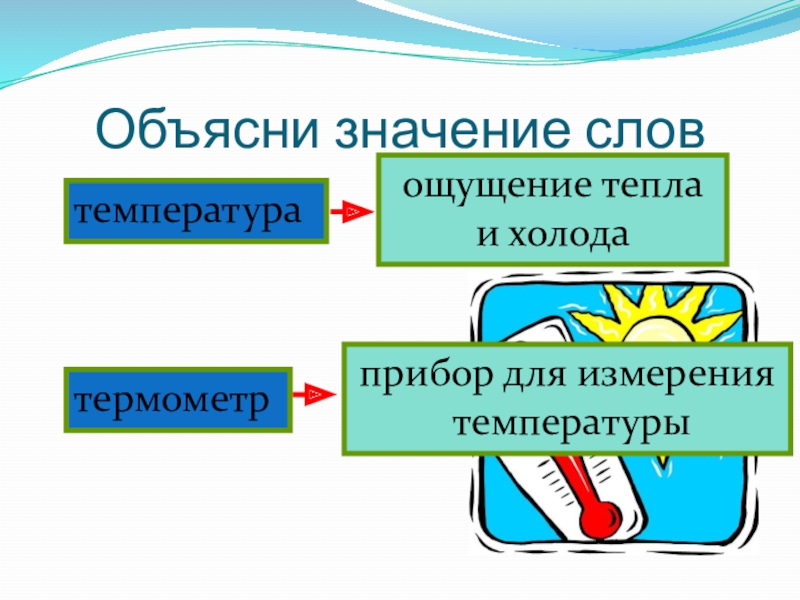 Объясни значение слов

температура

ощущение тепла и холода

термометр

прибор для измерения температуры